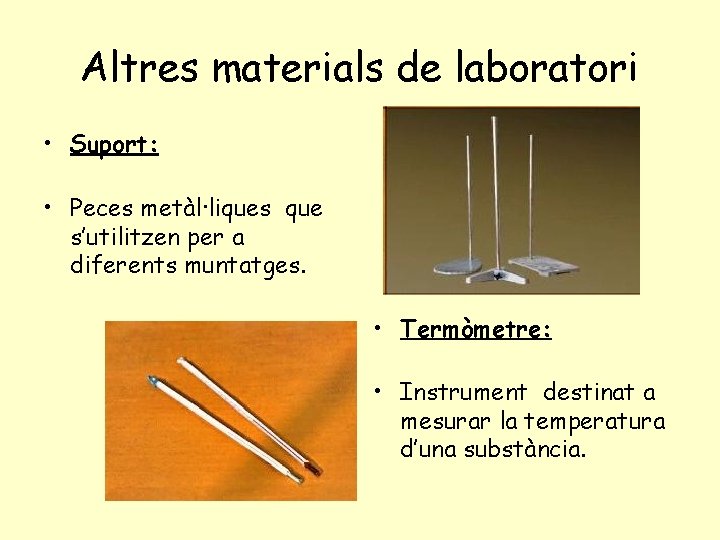 Altres materials de laboratori

• Suport:

• Peces metàl·liques que s'utilitzen per a diferents muntatges.

• Termòmetre:

• Instrument destinat a mesurar la temperatura d'una substància.